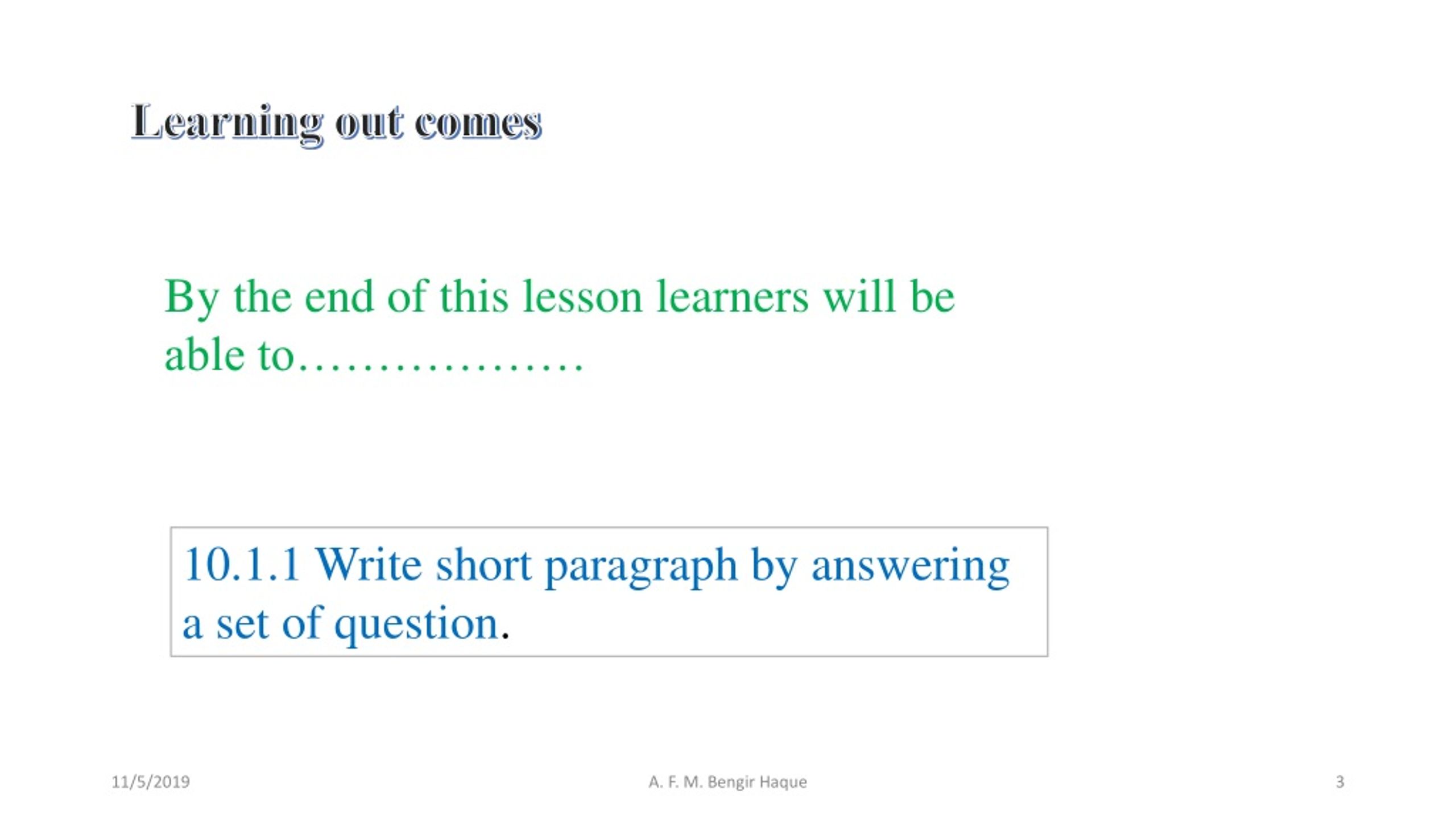 Learning out comes

By the end of this lesson learners will be able to………………

10.1.1 Write short paragraph by answering a set of question.

11/5/2019

A. F. M. Bengir Haque

3